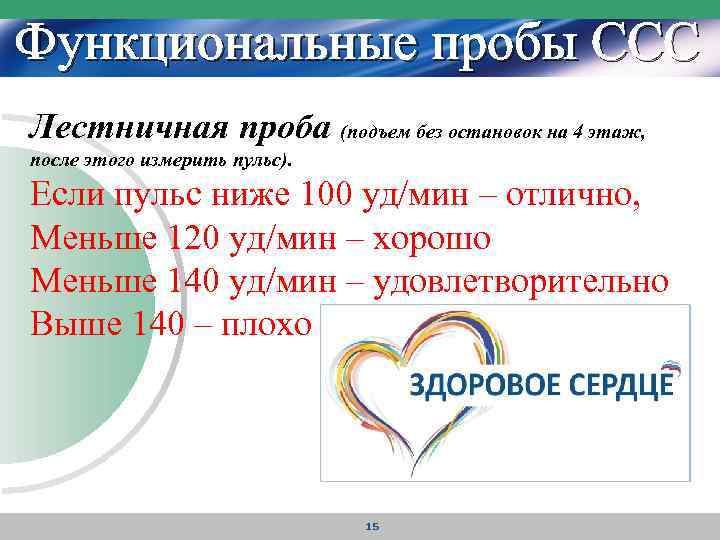 Функциональные пробы ССС

Лестничная проба (подъем без остановок на 4 этаж, после этого измерить пульс).

Если пульс ниже 100 уд/мин – отлично,
Меньше 120 уд/мин – хорошо
Меньше 140 уд/мин – удовлетворительно
Выше 140 – плохо

ЗДОРОВОЕ СЕРДЦЕ

15